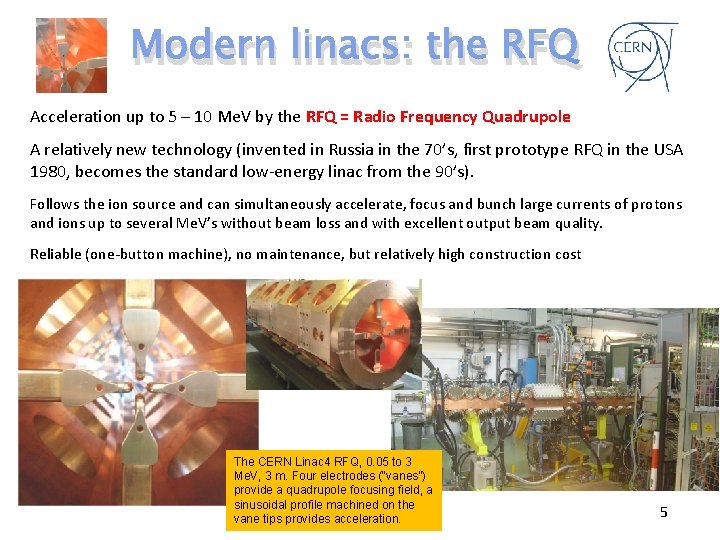 Modern linacs: the RFQ

CERN

Acceleration up to 5 – 10 MeV by the RFQ = Radio Frequency Quadrupole

A relatively new technology (invented in Russia in the 70's, first prototype RFQ in the USA 1980, becomes the standard low-energy linac from the 90's).

Follows the ion source and can simultaneously accelerate, focus and bunch large currents of protons and ions up to several MeV's without beam loss and with excellent output beam quality.

Reliable (one-button machine), no maintenance, but relatively high construction cost

The CERN Linac4 RFQ, 0.05 to 3 MeV, 3 m. Four electrodes ("vanes") provide a quadrupole focusing field, a sinusoidal profile machined on the vane tips provides acceleration.

5